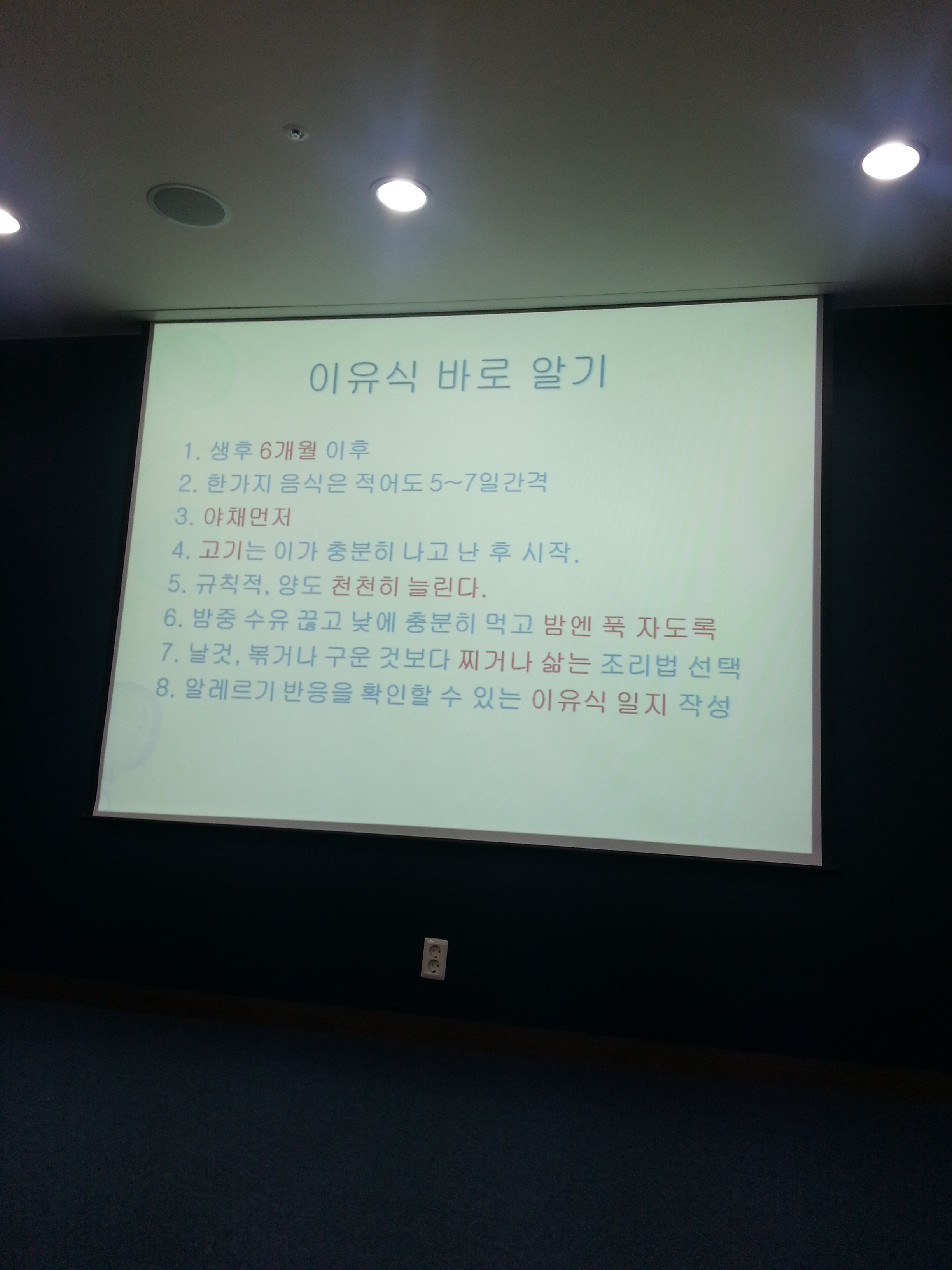 이유식 바로 알기

1. 생후 6개월 이후
2. 한가지 음식은 적어도 5~7일간격
3. 야채먼저
4. 고기는 이가 충분히 나고 난 후 시작.
5. 규칙적, 양도 천천히 늘린다.
6. 밤중 수유 끊고 낮에 충분히 먹고 밤엔 푹 자도록
7. 날것, 볶거나 구운 것보다 찌거나 삶는 조리법 선택
8. 알레르기 반응을 확인할 수 있는 이유식 일지 작성